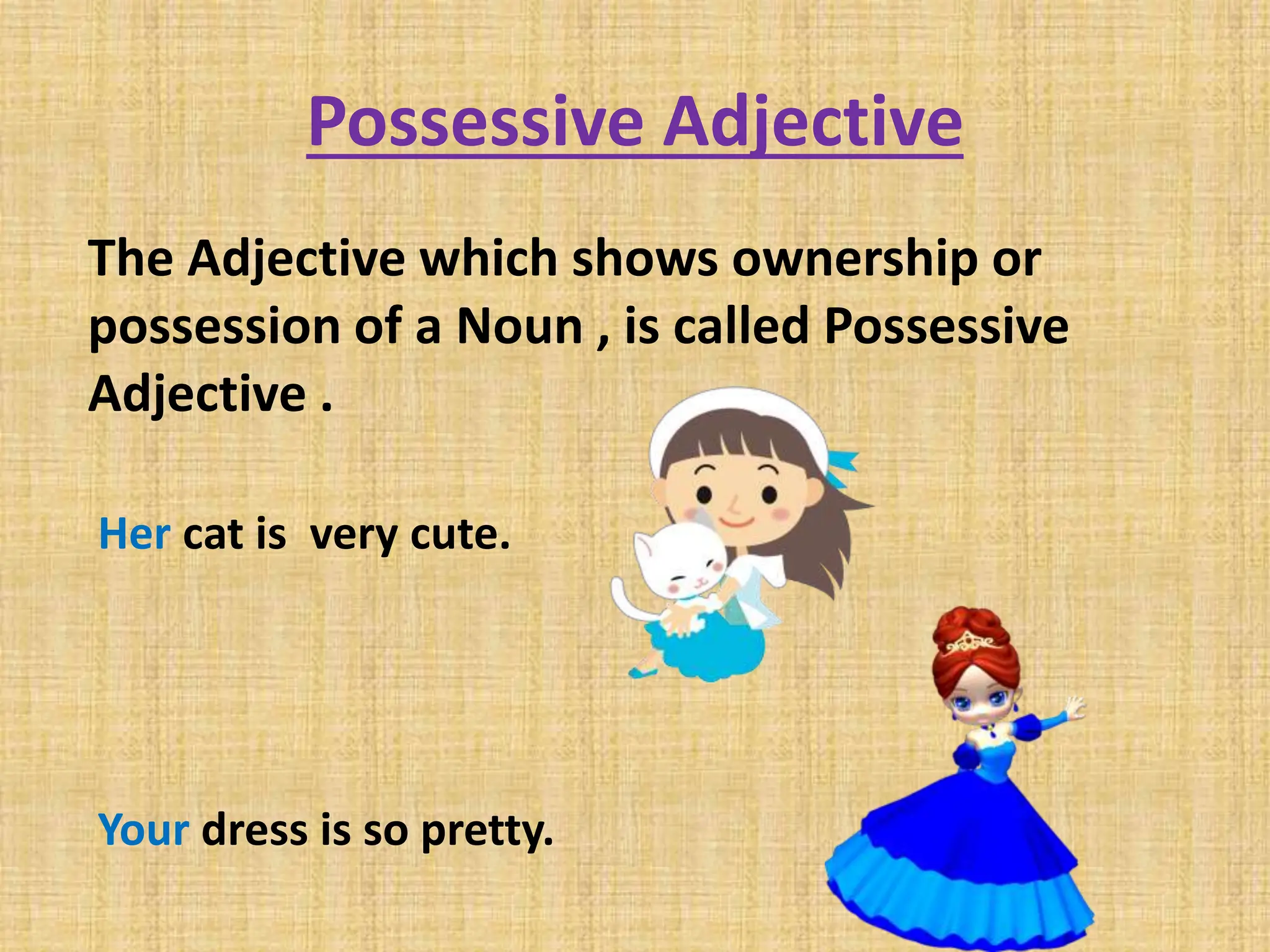 Possessive Adjective

The Adjective which shows ownership or possession of a Noun , is called Possessive Adjective .

Her cat is very cute.

Your dress is so pretty.